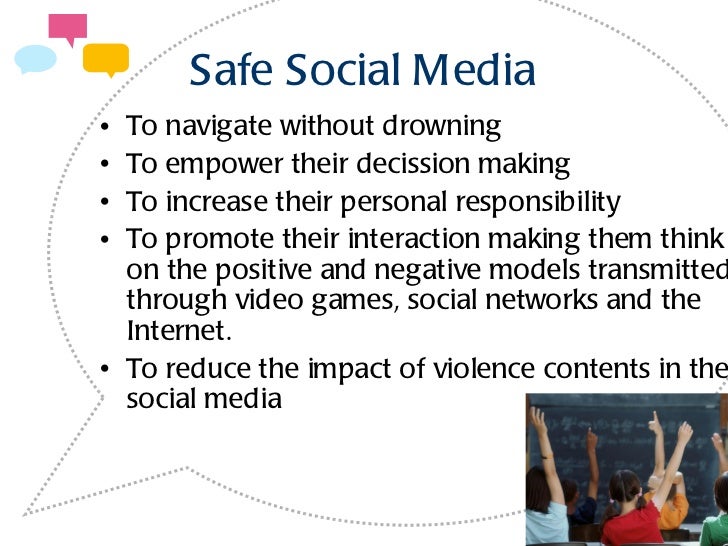 Safe Social Media

• To navigate without drowning
• To empower their decission making
• To increase their personal responsibility
• To promote their interaction making them think on the positive and negative models transmitted through video games, social networks and the Internet.
• To reduce the impact of violence contents in the social media